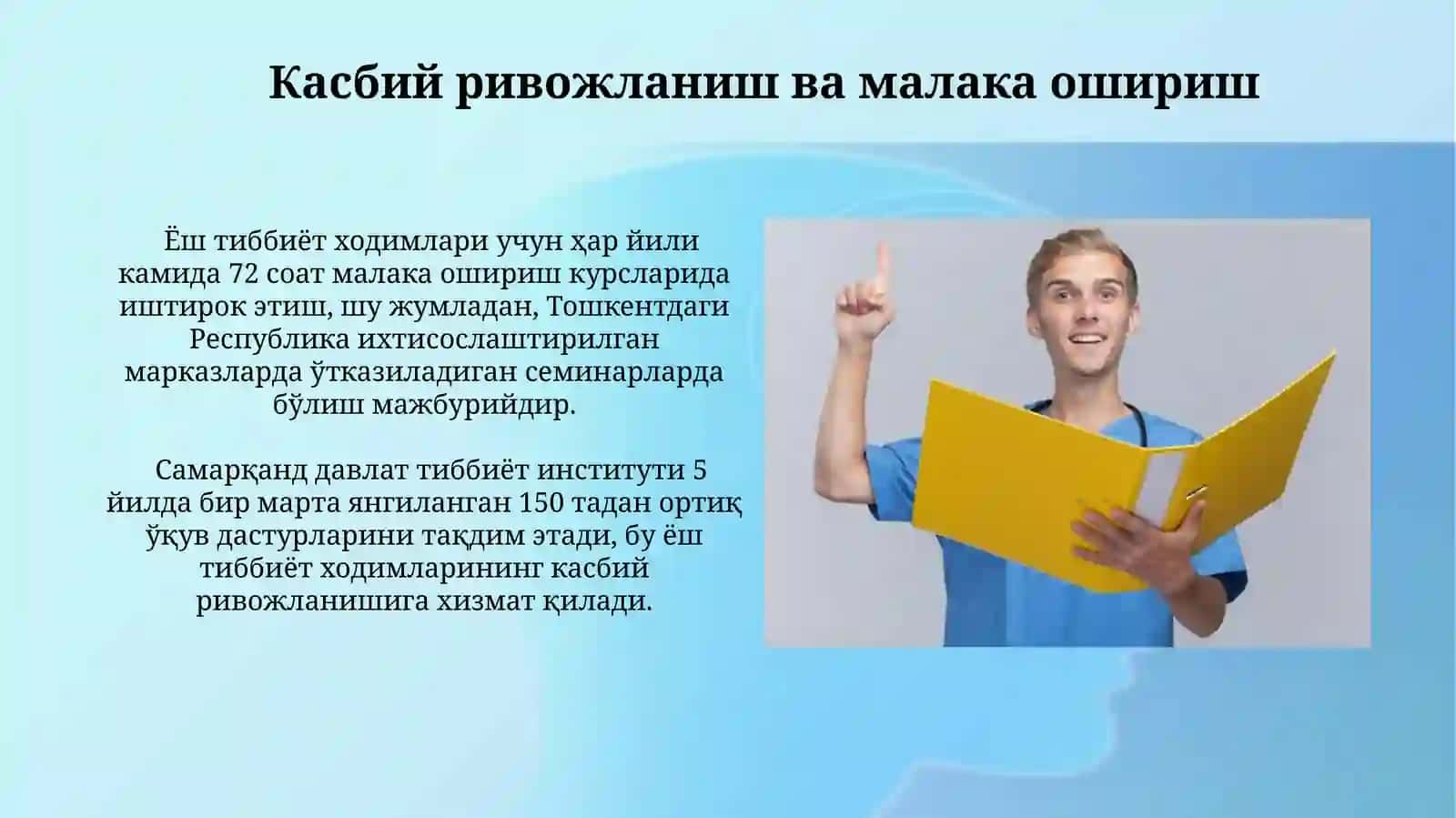 Касбий ривожланиш ва малака ошириш

Ёш тиббиёт ходимлари учун ҳар йили камида 72 соат малака ошириш курсларида иштирок этиш, шу жумладан, Тошкентдаги Республика ихтисослаштирилган марказларда ўтказиладиган семинарларда бўлиш мажбурийдир.

Самарқанд давлат тиббиёт институти 5 йилда бир марта янгиланган 150 тадан ортиқ ўқув дастурларини тақдим этади, бу ёш тиббиёт ходимларининг касбий ривожланишига хизмат қилади.